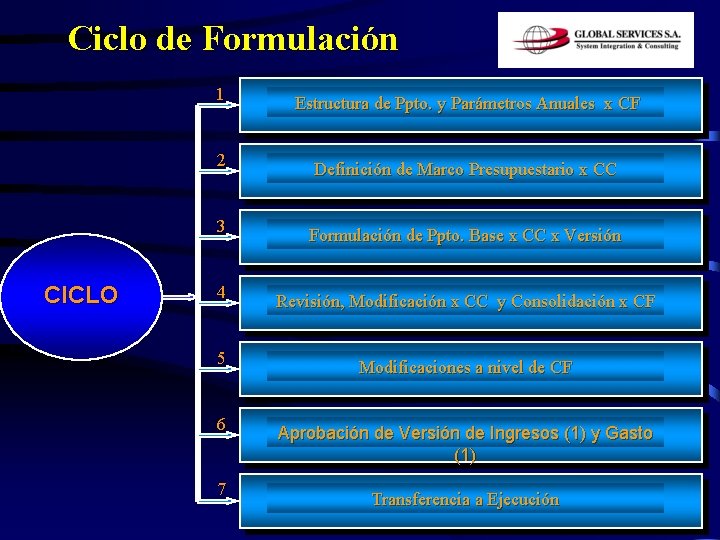 Ciclo de Formulación

GLOBAL SERVICES S.A.
System Integration & Consulting

CICLO

1
Estructura de Ppto. y Parámetros Anuales x CF

2
Definición de Marco Presupuestario x CC

3
Formulación de Ppto. Base x CC x Versión

4
Revisión, Modificación x CC y Consolidación x CF

5
Modificaciones a nivel de CF

6
Aprobación de Versión de Ingresos (1) y Gasto (1)

7
Transferencia a Ejecución